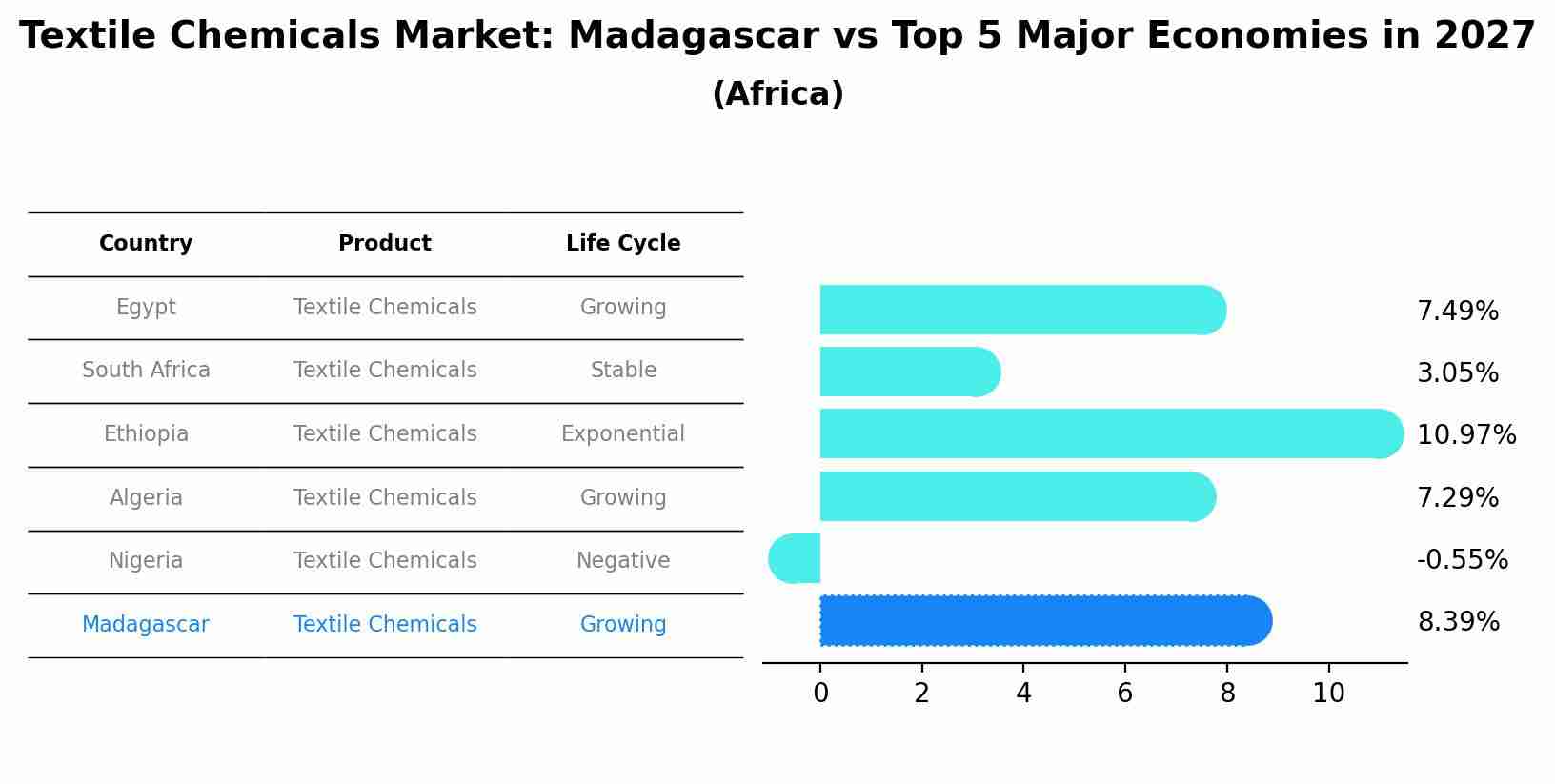 Textile Chemicals Market: Madagascar vs Top 5 Major Economies in 2027
(Africa)

| Country | Product | Life Cycle |
|---|---|---|
| Egypt | Textile Chemicals | Growing |
| South Africa | Textile Chemicals | Stable |
| Ethiopia | Textile Chemicals | Exponential |
| Algeria | Textile Chemicals | Growing |
| Nigeria | Textile Chemicals | Negative |
| Madagascar | Textile Chemicals | Growing |

7.49%
3.05%
10.97%
7.29%
-0.55%
8.39%

0 2 4 6 8 10